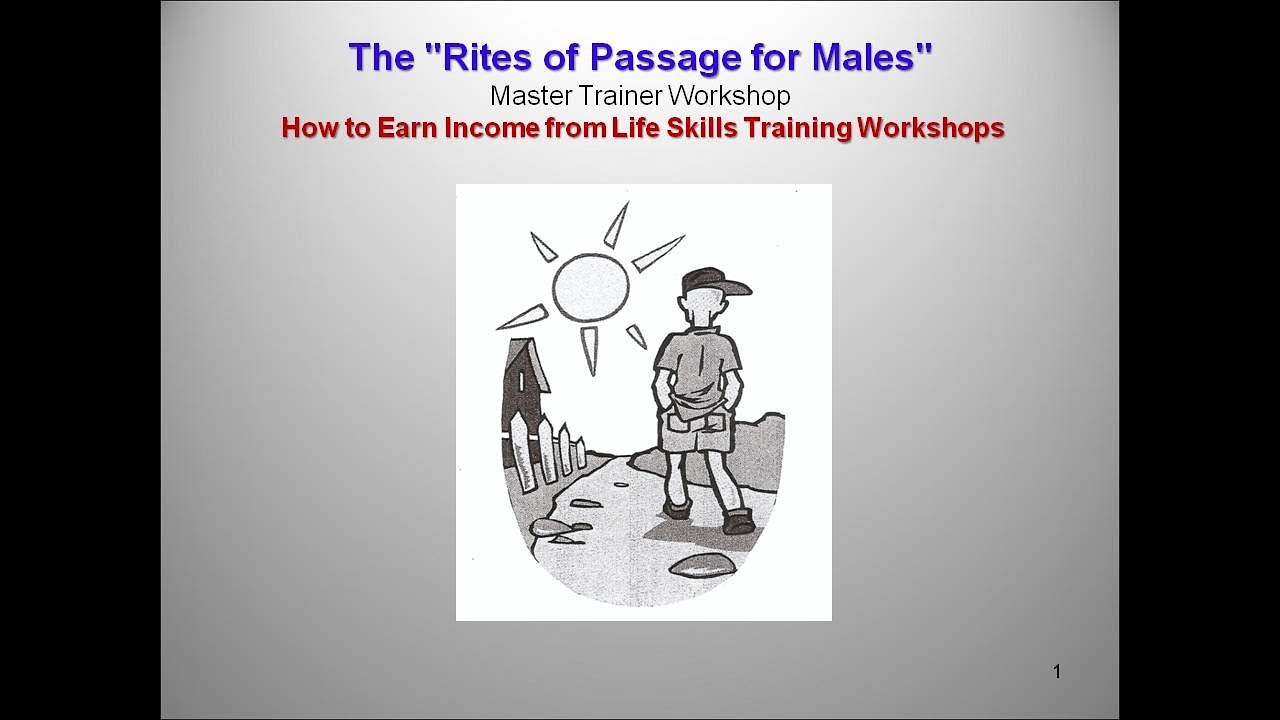 The "Rites of Passage for Males"
Master Trainer Workshop
How to Earn Income from Life Skills Training Workshops

1